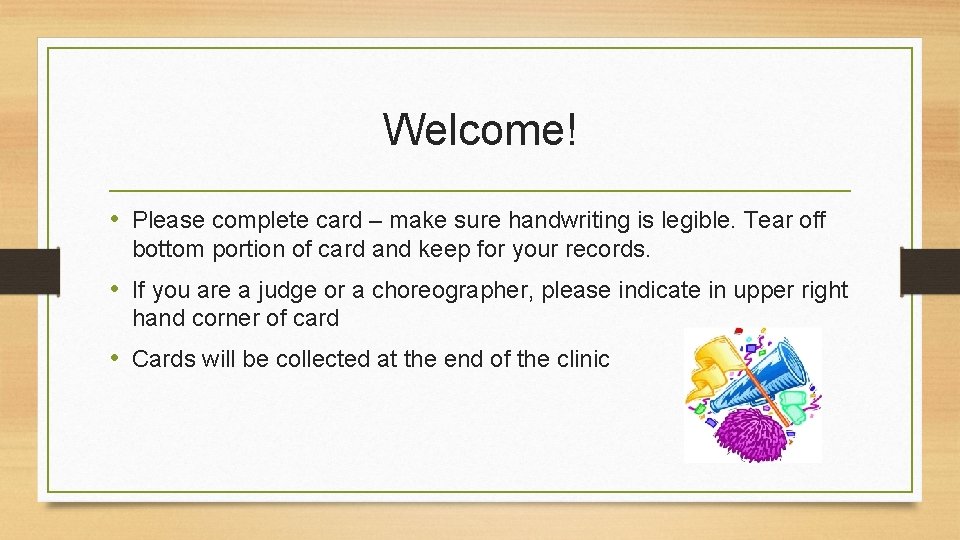 Welcome!

• Please complete card – make sure handwriting is legible. Tear off bottom portion of card and keep for your records.

• If you are a judge or a choreographer, please indicate in upper right hand corner of card

• Cards will be collected at the end of the clinic